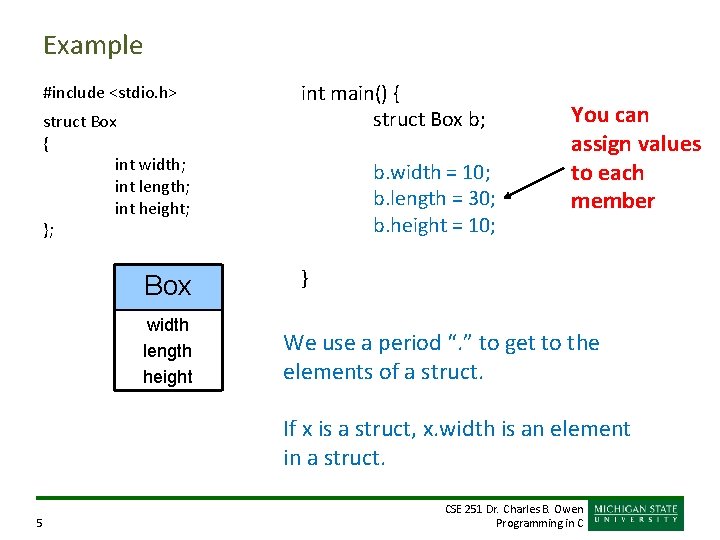 Example

#include <stdio.h>

struct Box
{
int width;
int length;
int height;
};

Box

width
length
height

int main() {
struct Box b;

b.width = 10;
b.length = 30;
b.height = 10;

}

You can assign values to each member

We use a period "." to get to the elements of a struct.

If x is a struct, x.width is an element in a struct.

5

CSE 251 Dr. Charles B. Owen
Programming in C

MICHIGAN STATE UNIVERSITY